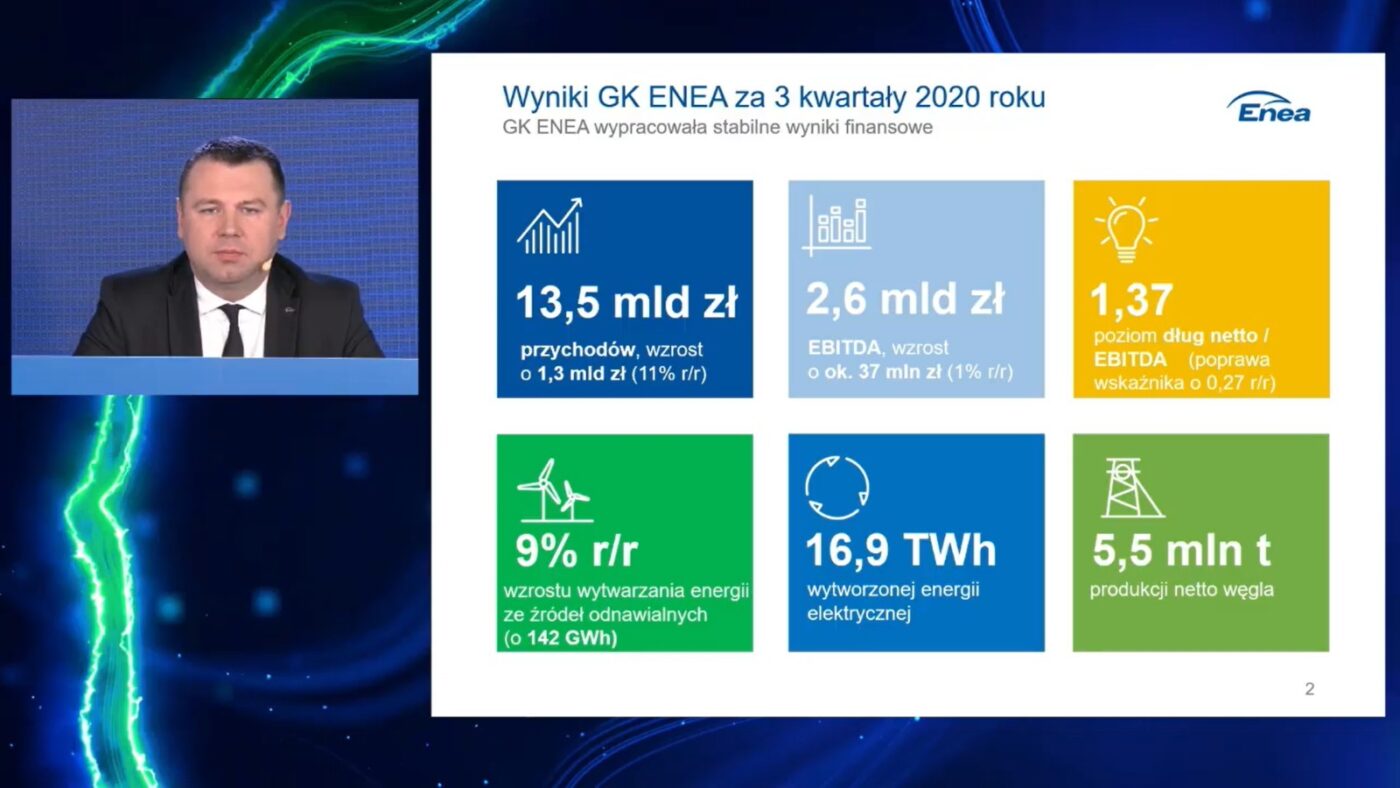 Wyniki GK ENEA za 3 kwartały 2020 roku

GK ENEA wypracowała stabilne wyniki finansowe

Enea

13,5 mld zł

przychodów, wzrost o 1,3 mld zł (11% r/r)

2,6 mld zł

EBITDA, wzrost o ok. 37 mln zł (1% r/r)

1,37

poziom dług netto / EBITDA (poprawa wskaźnika o 0,27 r/r)

9% r/r

wzrostu wytwarzania energii ze źródeł odnawialnych (o 142 GWh)

16,9 TWh

wytworzonej energii elektrycznej

5,5 mln t

produkcji netto węgla

2